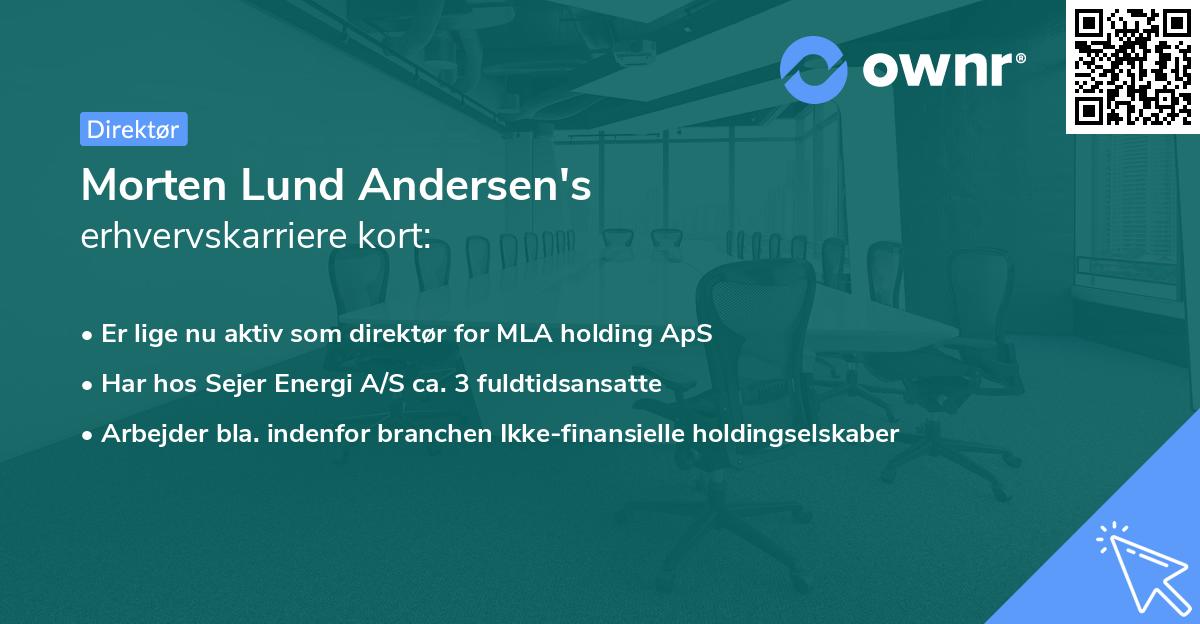 ownr®

Direktør

Morten Lund Andersen's
erhvervskarriere kort:

• Er lige nu aktiv som direktør for MLA holding ApS
• Har hos Sejer Energi A/S ca. 3 fuldtidsansatte
• Arbejder bla. indenfor branchen Ikke-finansielle holdingselskaber